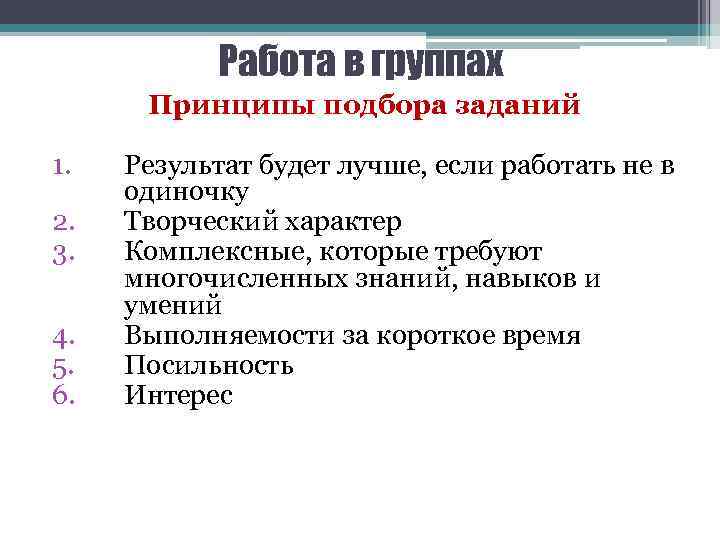 Работа в группах
Принципы подбора заданий

1. Результат будет лучше, если работать не в одиночку
2. Творческий характер
3. Комплексные, которые требуют многочисленных знаний, навыков и умений
4. Выполняемости за короткое время
5. Посильность
6. Интерес